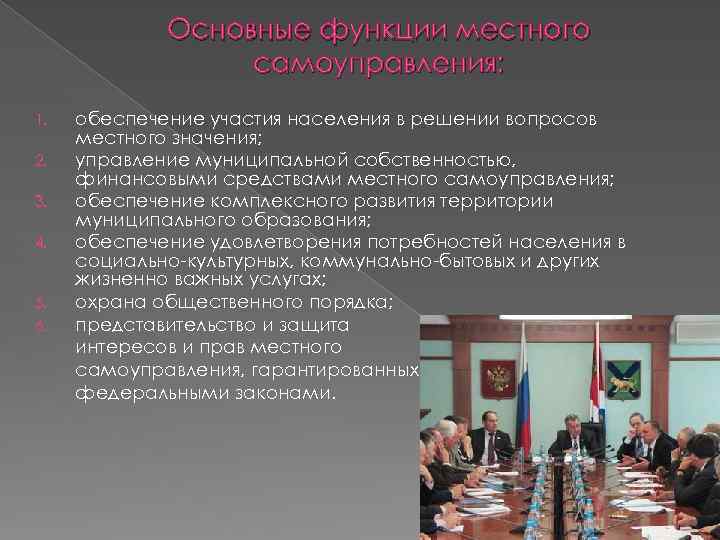 Основные функции местного самоуправления:

1. обеспечение участия населения в решении вопросов местного значения;
2. управление муниципальной собственностью, финансовыми средствами местного самоуправления;
3. обеспечение комплексного развития территории муниципального образования;
4. обеспечение удовлетворения потребностей населения в социально-культурных, коммунально-бытовых и других жизненно важных услугах;
5. охрана общественного порядка;
6. представительство и защита интересов и прав местного самоуправления, гарантированных федеральными законами.